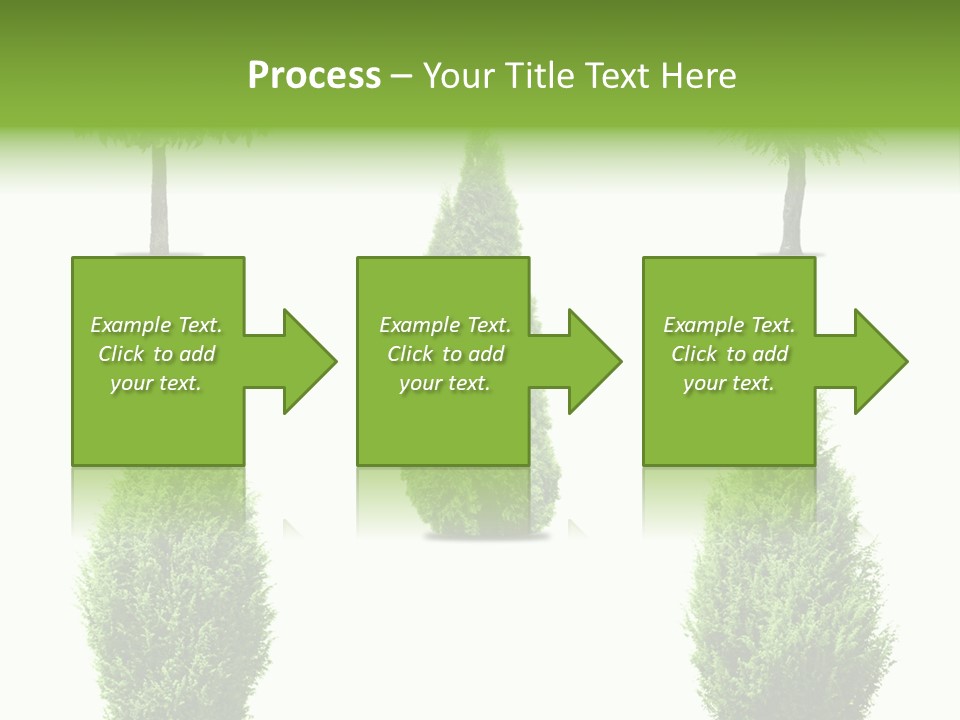 Process – Your Title Text Here

Example Text. Click to add your text.

Example Text. Click to add your text.

Example Text. Click to add your text.